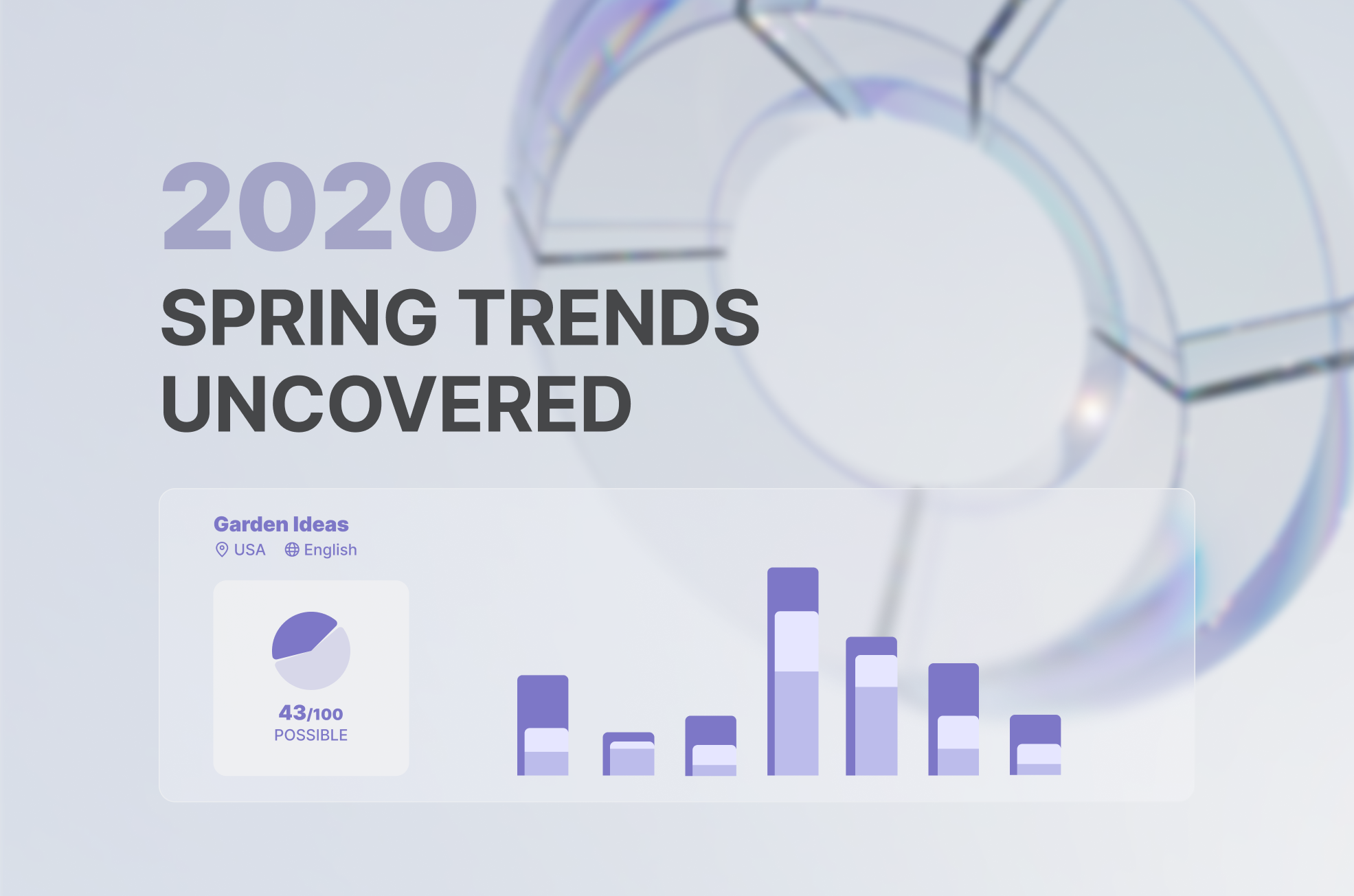 2020
SPRING TRENDS UNCOVERED

Garden Ideas
USA English

43/100
POSSIBLE